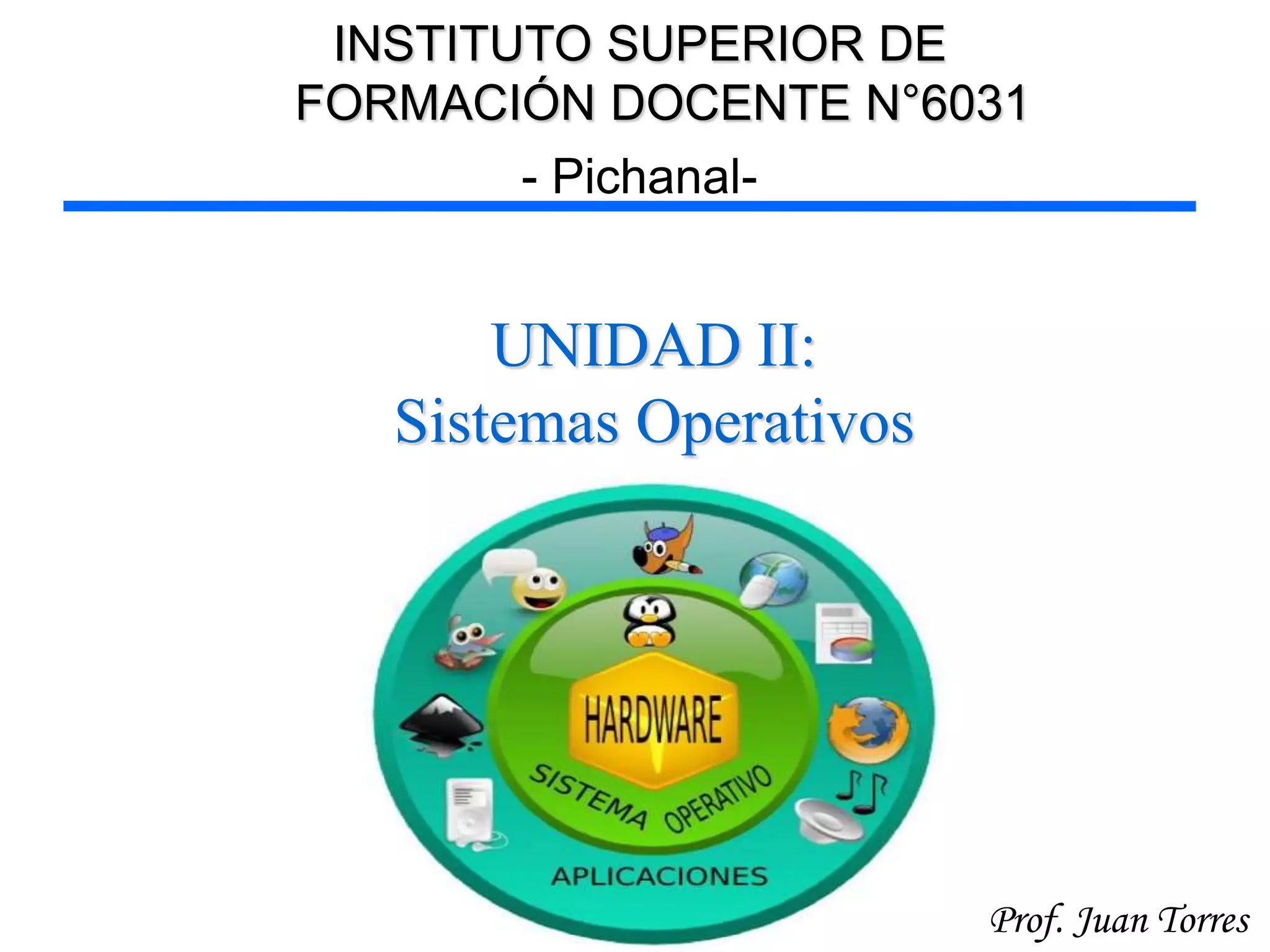 INSTITUTO SUPERIOR DE FORMACIÓN DOCENTE N°6031

- Pichanal-

UNIDAD II:
Sistemas Operativos

HARDWARE

SISTEMA OPERATIVO

APLICACIONES

Prof. Juan Torres